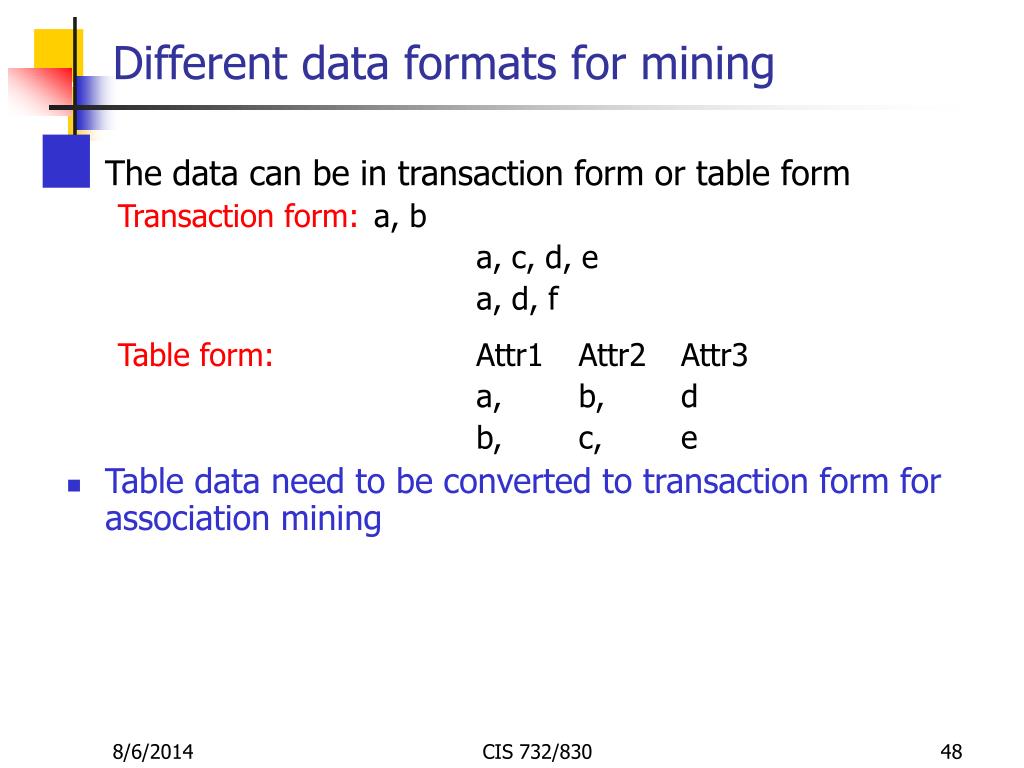 Different data formats for mining

The data can be in transaction form or table form

Transaction form: a, b
a, c, d, e
a, d, f

Table form:

| Attr1 | Attr2 | Attr3 |
|---|---|---|
| a, | b, | d |
| b, | c, | e |

Table data need to be converted to transaction form for association mining

8/6/2014

CIS 732/830

48